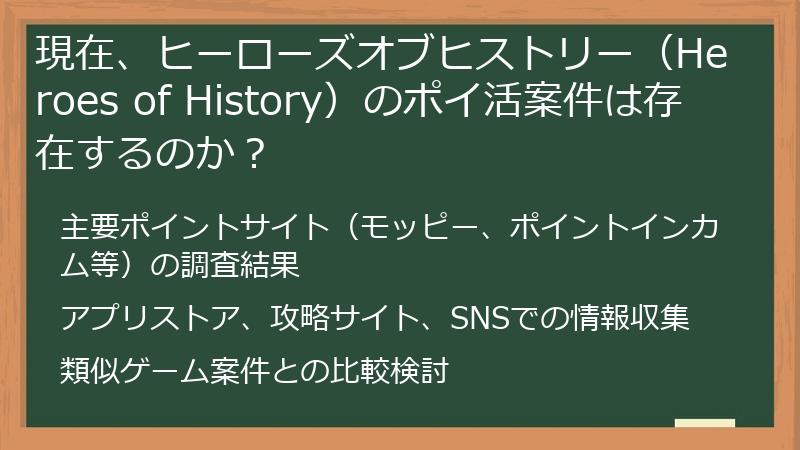 現在、ヒーローズオブヒストリー（Heroes of History）のポイ活案件は存在するのか？

主要ポイントサイト（モッピー、ポイントインカム等）の調査結果

アプリストア、攻略サイト、SNSでの情報収集

類似ゲーム案件との比較検討